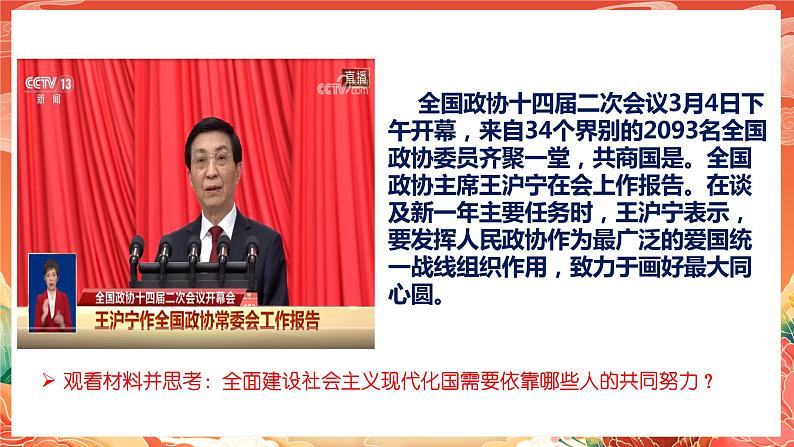 CCTV 13
新闻

直播
CCTV.com

全国政协十四届二次会议开幕会
王沪宁作全国政协常委会工作报告

全国政协十四届二次会议3月4日下午开幕，来自34个界别的2093名全国政协委员齐聚一堂，共商国是。全国政协主席王沪宁在会上作报告。在谈及新一年主要任务时，王沪宁表示，要发挥人民政协作为最广泛的爱国统一战线组织作用，致力于画好最大同心圆。

➢ 观看材料并思考：全面建设社会主义现代化国需要依靠哪些人的共同努力？